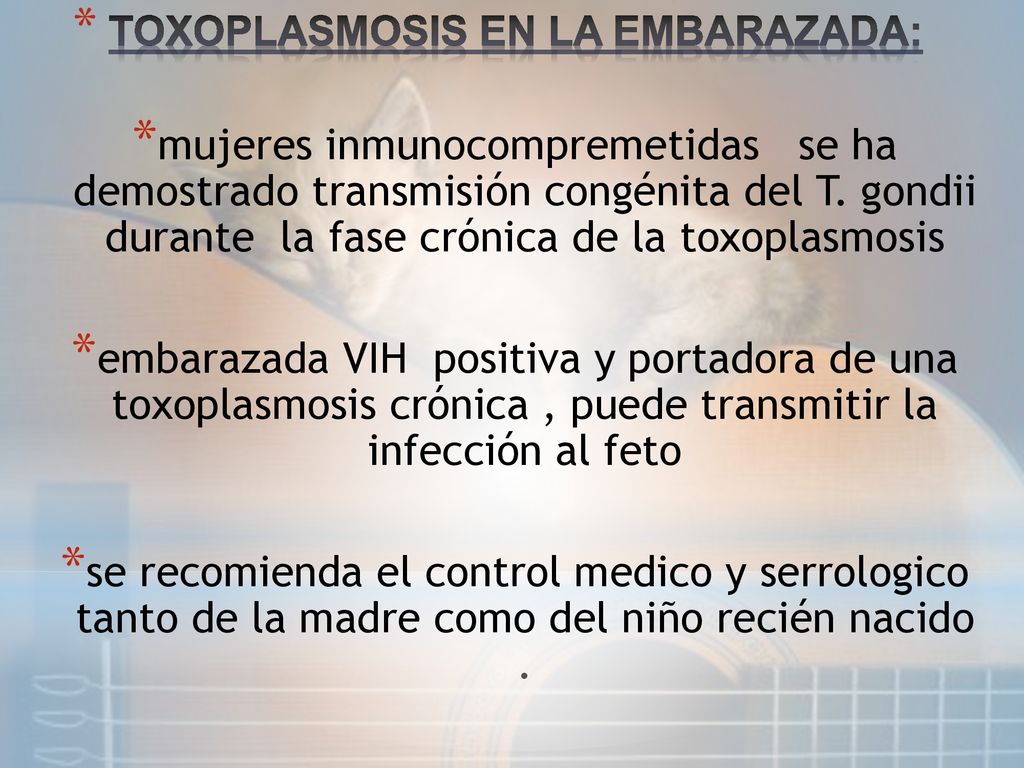 * TOXOPLASMOSIS EN LA EMBARAZADA:

*mujeres inmunocompremetidas se ha demostrado transmisión congénita del T. gondii durante la fase crónica de la toxoplasmosis

*embarazada VIH positiva y portadora de una toxoplasmosis crónica , puede transmitir la infección al feto

*se recomienda el control medico y serrologico tanto de la madre como del niño recién nacido .